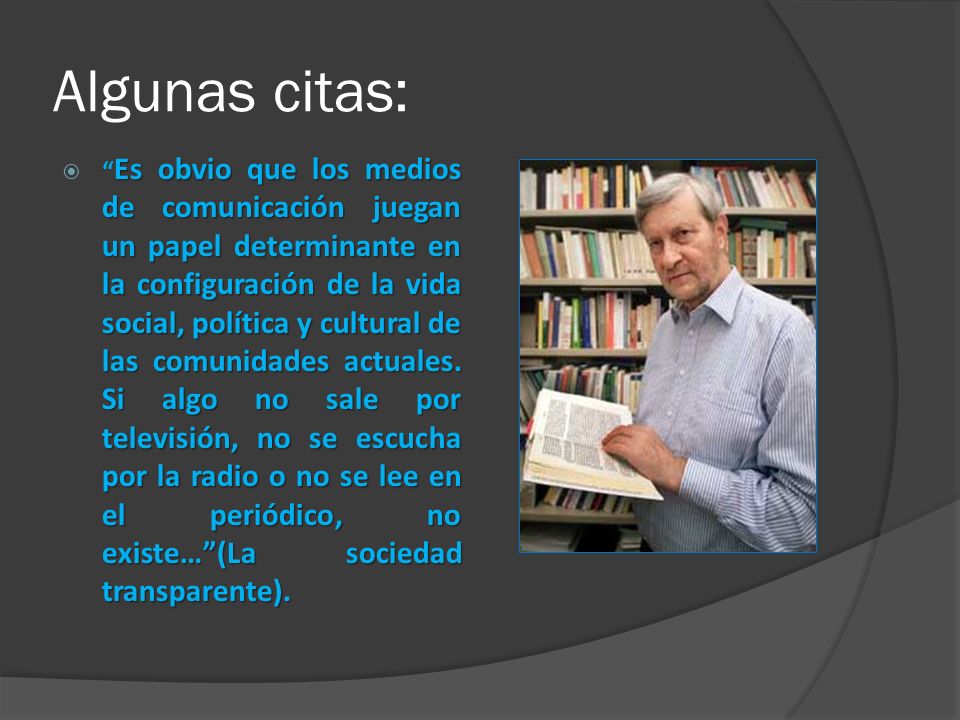 Algunas citas:

“Es obvio que los medios de comunicación juegan un papel determinante en la configuración de la vida social, política y cultural de las comunidades actuales. Si algo no sale por televisión, no se escucha por la radio o no se lee en el periódico, no existe…”(La sociedad transparente).